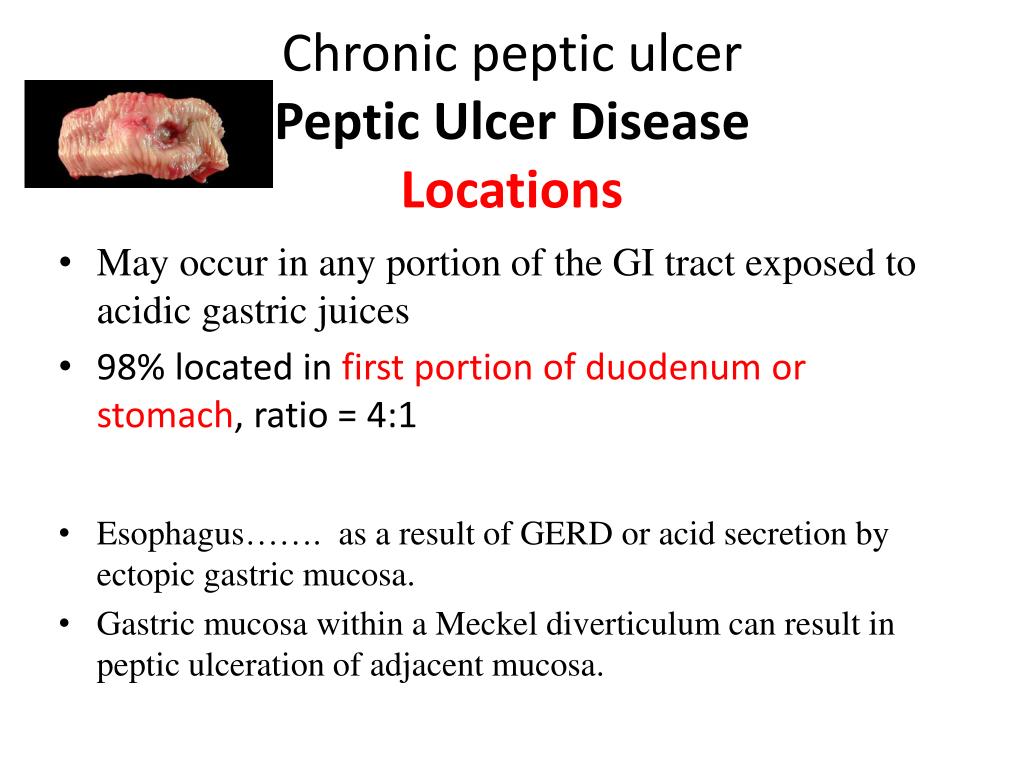 Chronic peptic ulcer
Peptic Ulcer Disease
Locations

• May occur in any portion of the GI tract exposed to acidic gastric juices
• 98% located in first portion of duodenum or stomach, ratio = 4:1

• Esophagus……. as a result of GERD or acid secretion by ectopic gastric mucosa.
• Gastric mucosa within a Meckel diverticulum can result in peptic ulceration of adjacent mucosa.